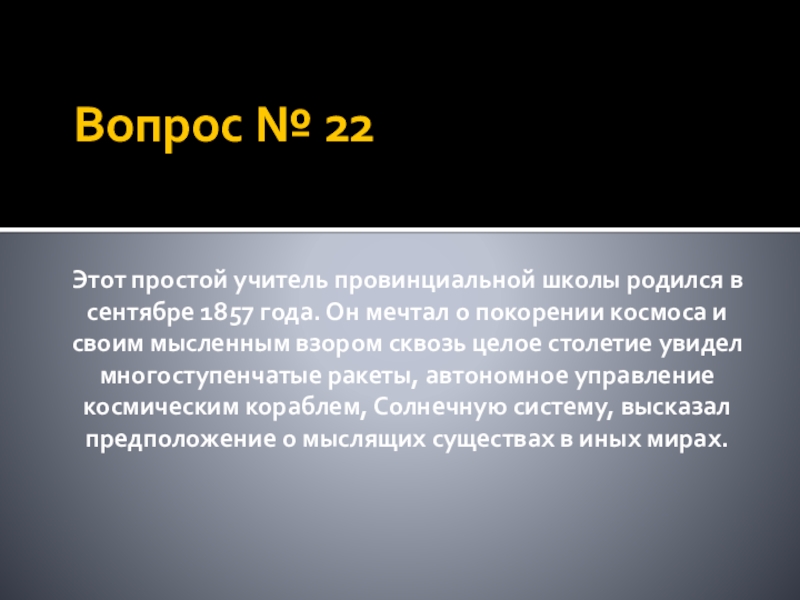 Вопрос № 22

Этот простой учитель провинциальной школы родился в сентябре 1857 года. Он мечтал о покорении космоса и своим мысленным взором сквозь целое столетие увидел многоступенчатые ракеты, автономное управление космическим кораблем, Солнечную систему, высказал предположение о мыслящих существах в иных мирах.